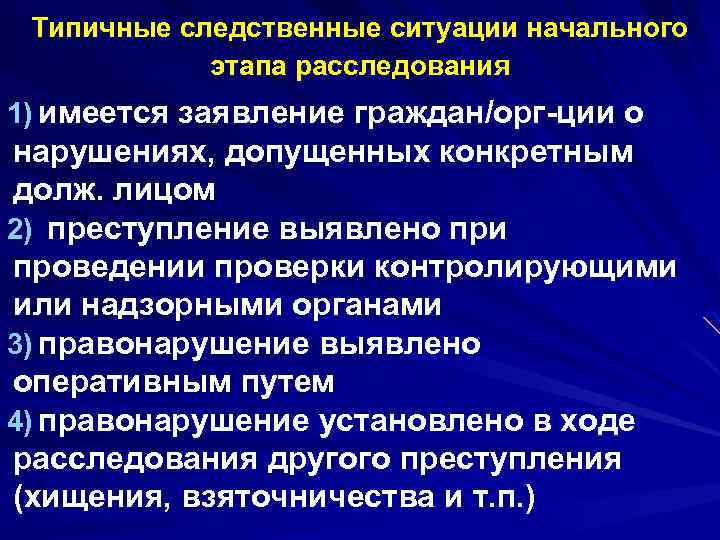 Типичные следственные ситуации начального этапа расследования

1) имеется заявление граждан/орг-ции о нарушениях, допущенных конкретным долж. лицом
2) преступление выявлено при проведении проверки контролирующими или надзорными органами
3) правонарушение выявлено оперативным путем
4) правонарушение установлено в ходе расследования другого преступления (хищения, взяточничества и т.п.)